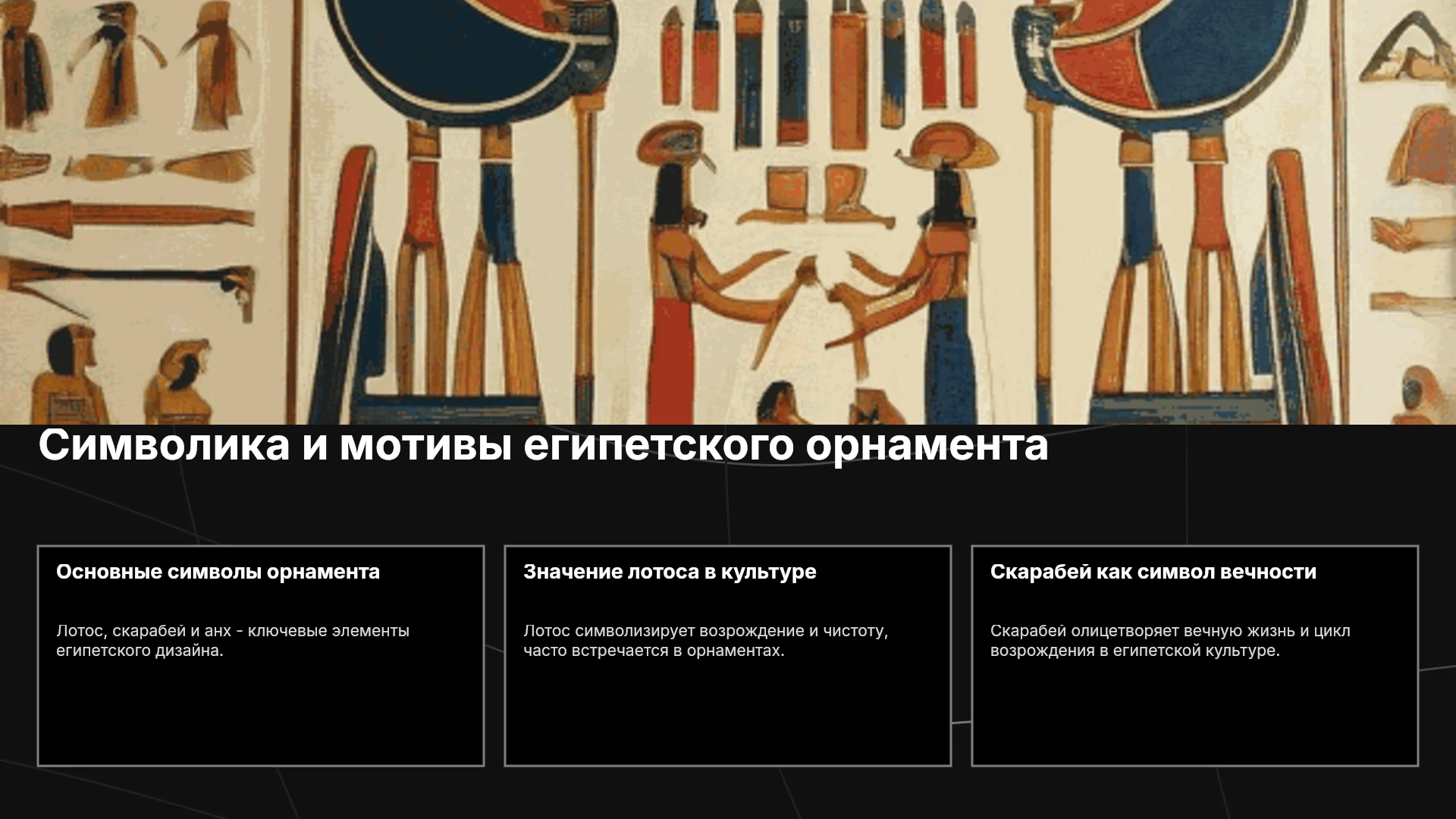 Символика и мотивы египетского орнамента

Основные символы орнамента

Лотос, скарабей и анх - ключевые элементы египетского дизайна.

Значение лотоса в культуре

Лотос символизирует возрождение и чистоту, часто встречается в орнаментах.

Скарабей как символ вечности

Скарабей олицетворяет вечную жизнь и цикл возрождения в египетской культуре.